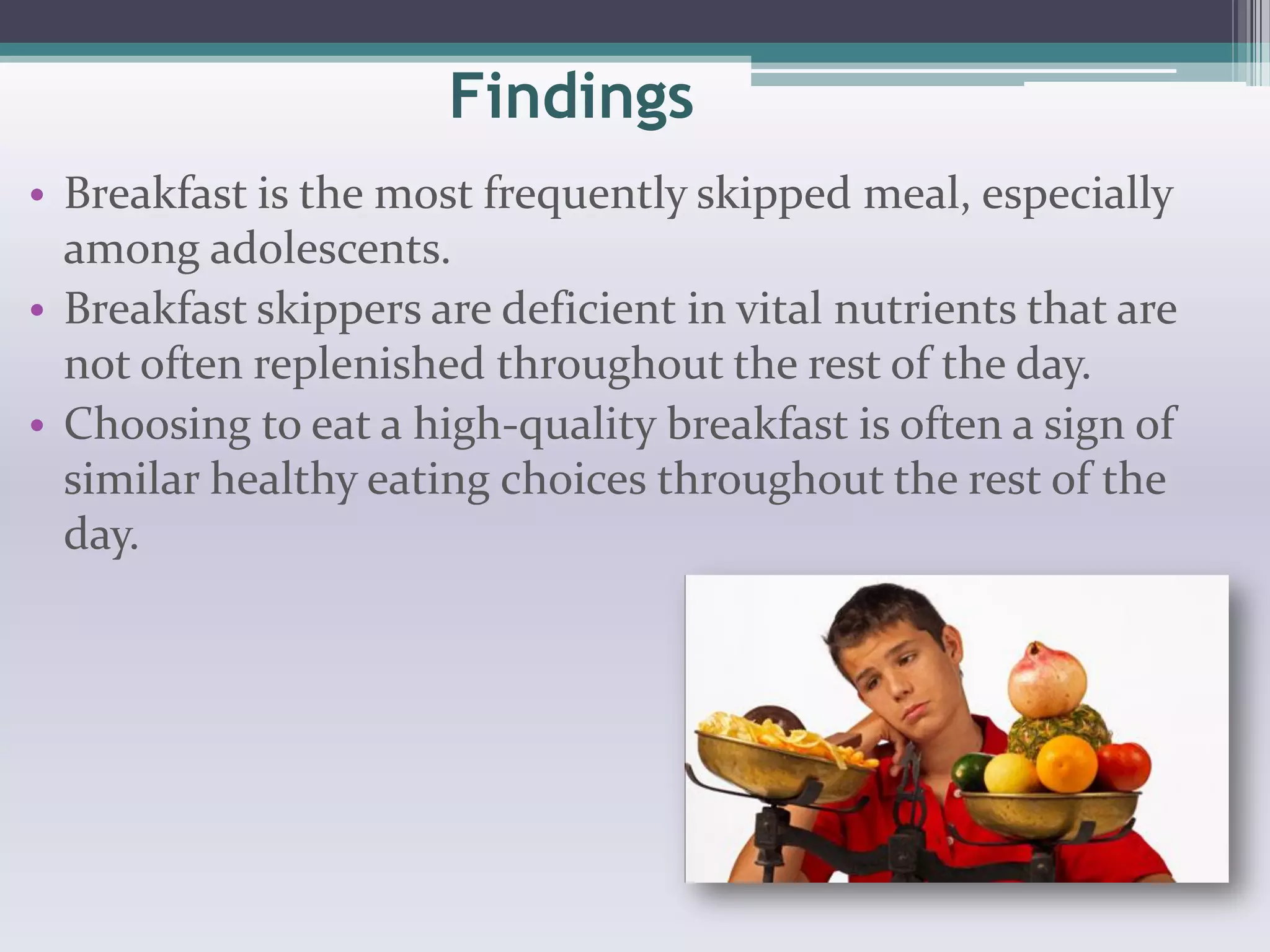 Findings

• Breakfast is the most frequently skipped meal, especially among adolescents.
• Breakfast skippers are deficient in vital nutrients that are not often replenished throughout the rest of the day.
• Choosing to eat a high-quality breakfast is often a sign of similar healthy eating choices throughout the rest of the day.